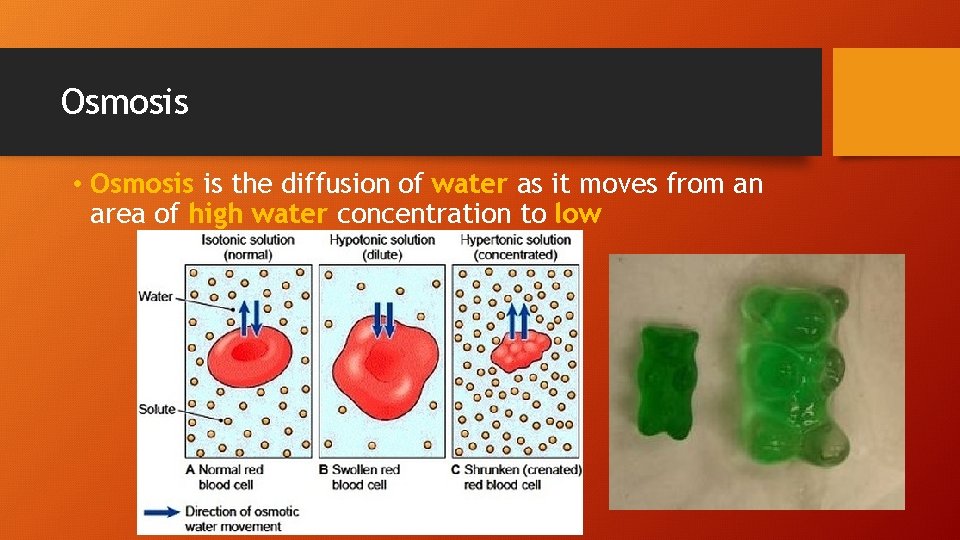 Osmosis

• Osmosis is the diffusion of water as it moves from an area of high water concentration to low

Isotonic solution (normal)

Hypotonic solution (dilute)

Hypertonic solution (concentrated)

Water

Solute

A Normal red blood cell

B Swollen red blood cell

C Shrunken (crenated) red blood cell

Direction of osmotic water movement